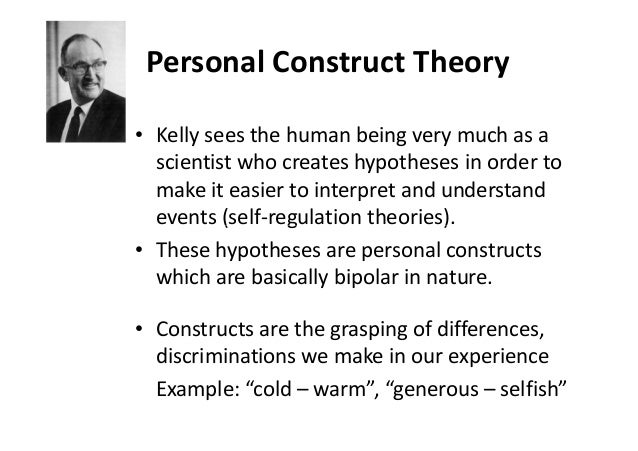 Personal Construct Theory

• Kelly sees the human being very much as a scientist who creates hypotheses in order to make it easier to interpret and understand events (self-regulation theories).

• These hypotheses are personal constructs which are basically bipolar in nature.

• Constructs are the grasping of differences, discriminations we make in our experience
Example: “cold – warm”, “generous – selfish”